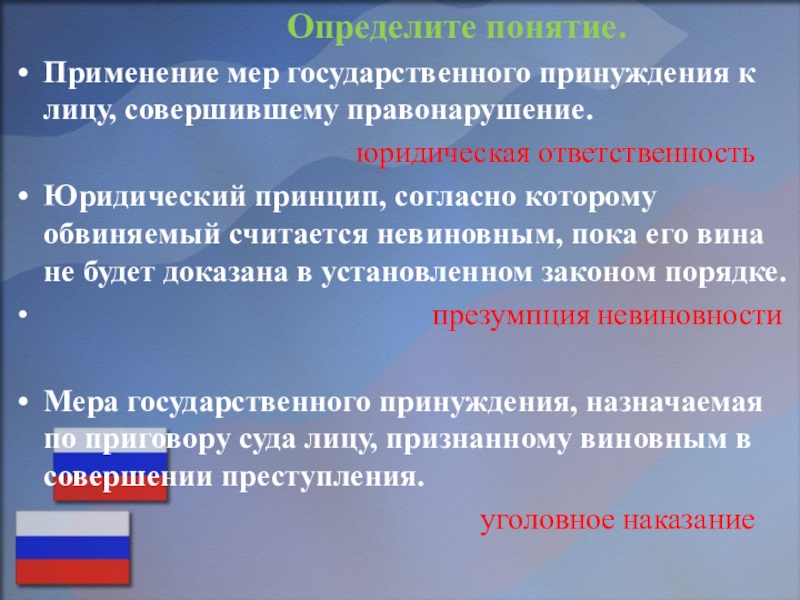 Определите понятие.

• Применение мер государственного принуждения к лицу, совершившему правонарушение.

юридическая ответственность

• Юридический принцип, согласно которому обвиняемый считается невиновным, пока его вина не будет доказана в установленном законом порядке.

• презумпция невиновности

• Мера государственного принуждения, назначаемая по приговору суда лицу, признанному виновным в совершении преступления.

уголовное наказание